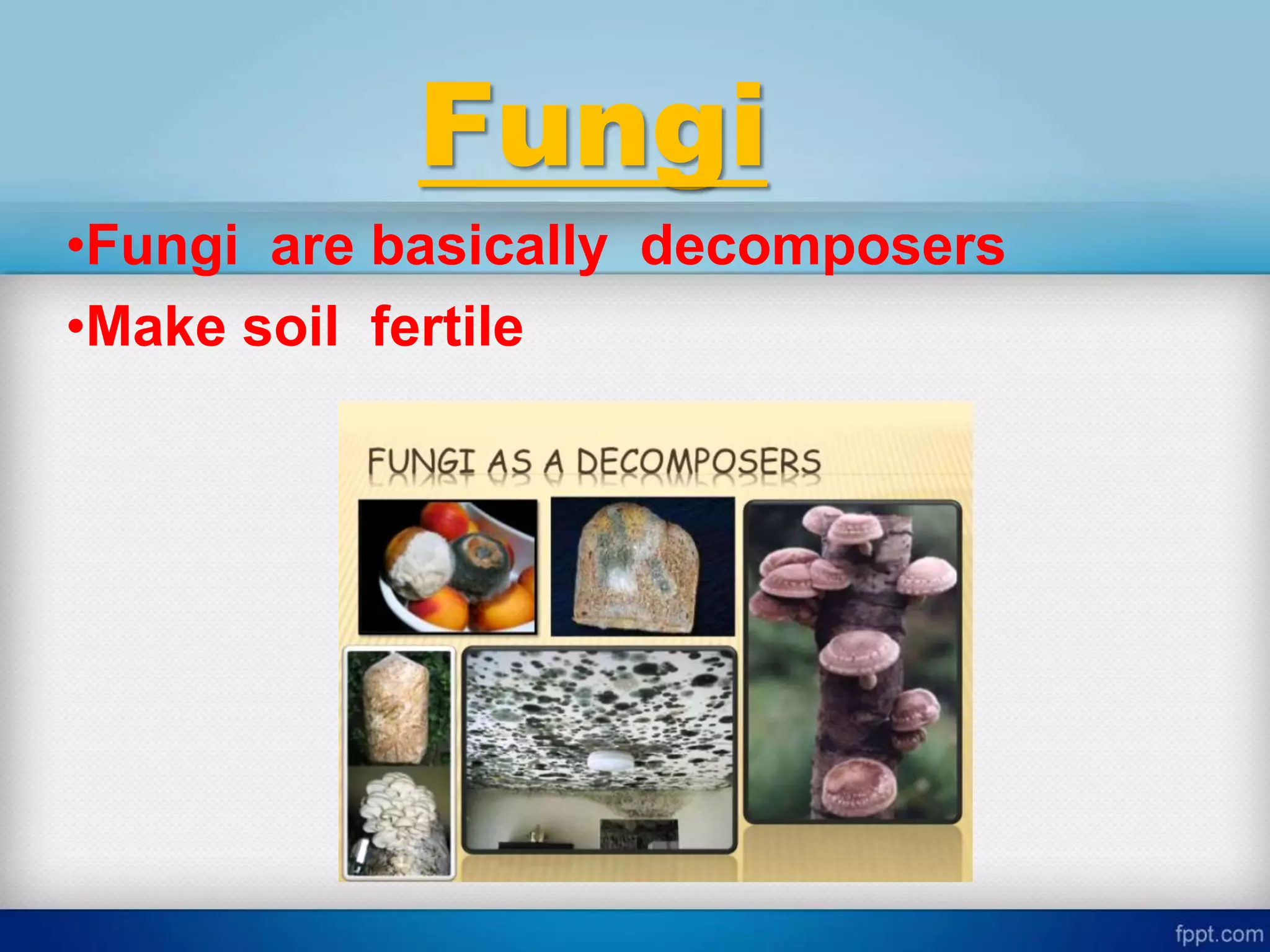 Fungi

•Fungi are basically decomposers

•Make soil fertile

FUNGI AS A DECOMPOSERS

fppt.com